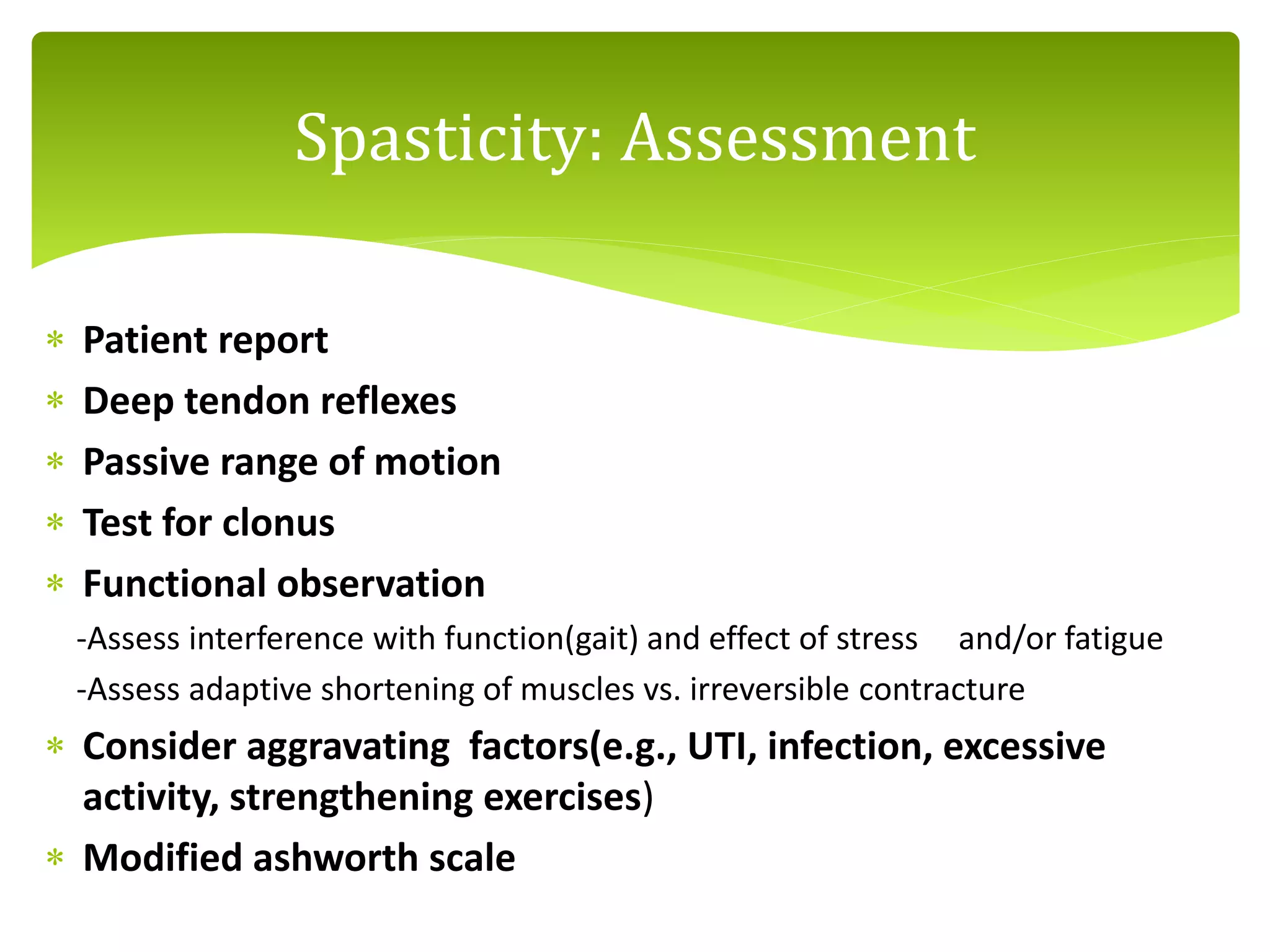 Spasticity: Assessment

* Patient report
* Deep tendon reflexes
* Passive range of motion
* Test for clonus
* Functional observation

-Assess interference with function(gait) and effect of stress and/or fatigue

-Assess adaptive shortening of muscles vs. irreversible contracture

* Consider aggravating factors(e.g., UTI, infection, excessive activity, strengthening exercises)
* Modified ashworth scale